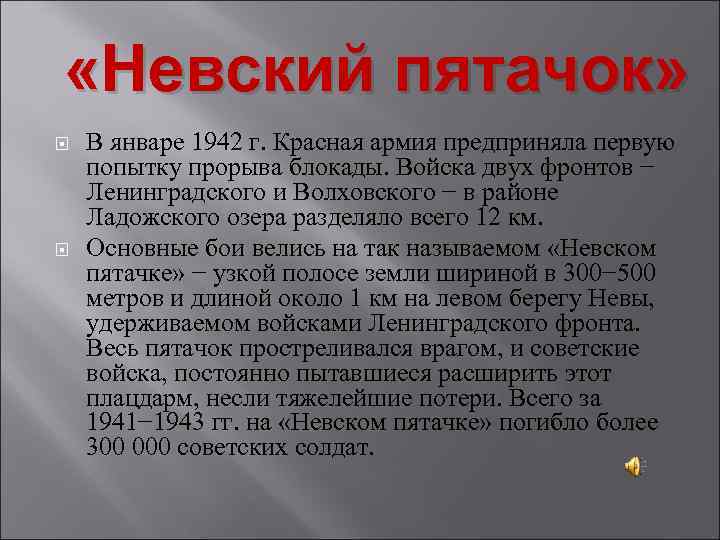 «Невский пятачок»

В январе 1942 г. Красная армия предприняла первую попытку прорыва блокады. Войска двух фронтов − Ленинградского и Волховского − в районе Ладожского озера разделяло всего 12 км.

Основные бои велись на так называемом «Невском пятачке» − узкой полосе земли шириной в 300−500 метров и длиной около 1 км на левом берегу Невы, удерживаемом войсками Ленинградского фронта. Весь пятачок простреливался врагом, и советские войска, постоянно пытавшиеся расширить этот плацдарм, несли тяжелейшие потери. Всего за 1941−1943 гг. на «Невском пятачке» погибло более 300 000 советских солдат.